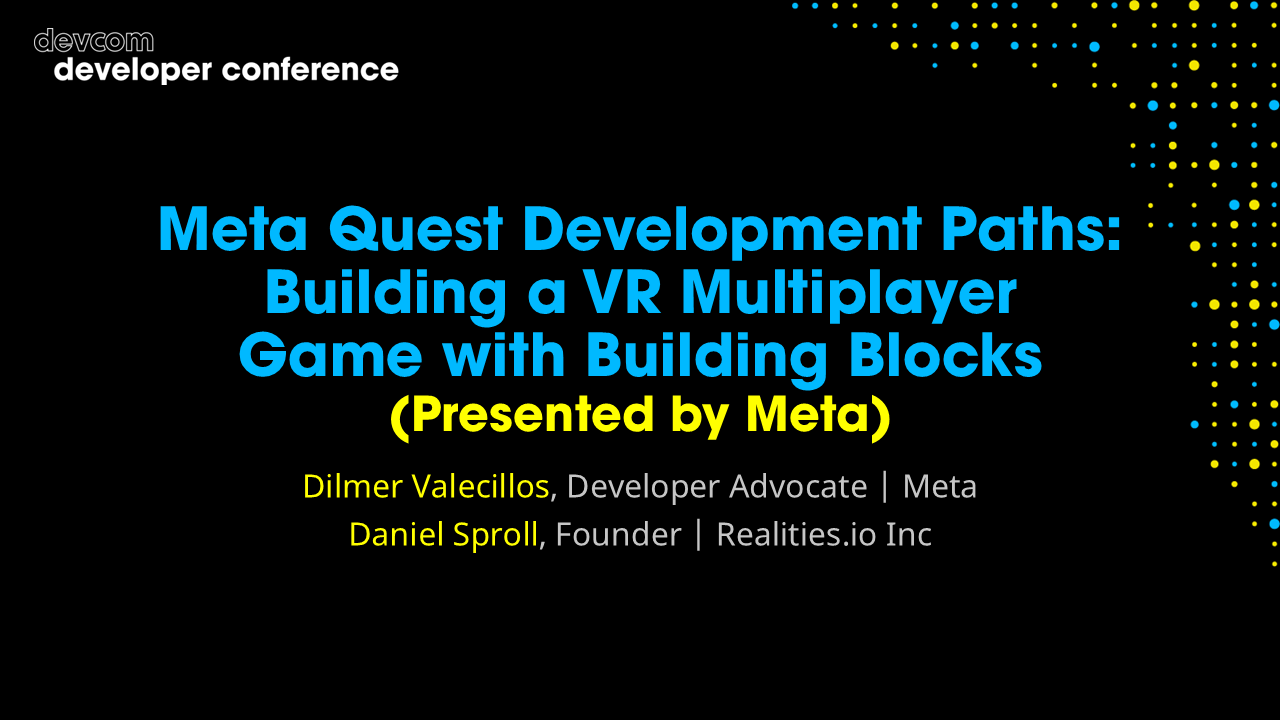 devcom
developer conference

Meta Quest Development Paths: Building a VR Multiplayer Game with Building Blocks
(Presented by Meta)

Dilmer Valecillos, Developer Advocate | Meta
Daniel Sproll, Founder | Realities.io Inc